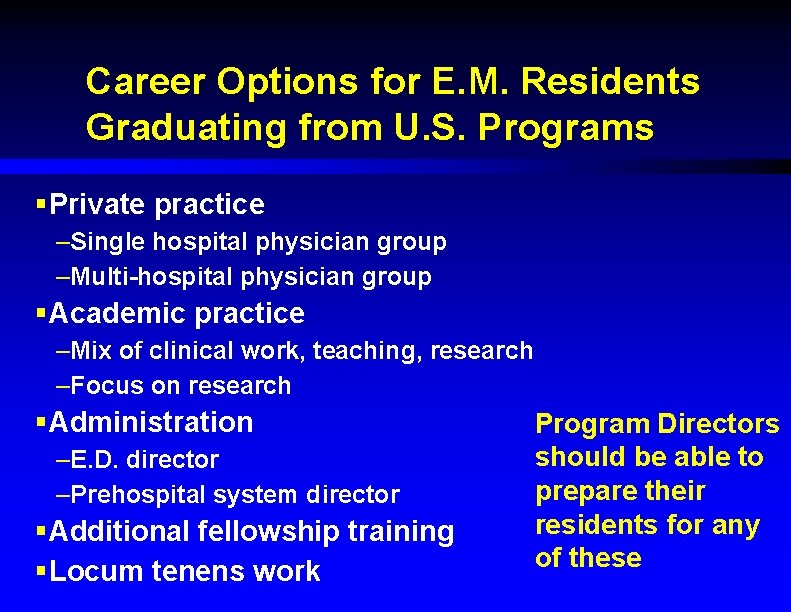 Career Options for E.M. Residents Graduating from U.S. Programs

▪Private practice
–Single hospital physician group
–Multi-hospital physician group
▪Academic practice
–Mix of clinical work, teaching, research
–Focus on research
▪Administration
–E.D. director
–Prehospital system director
▪Additional fellowship training
▪Locum tenens work

Program Directors should be able to prepare their residents for any of these